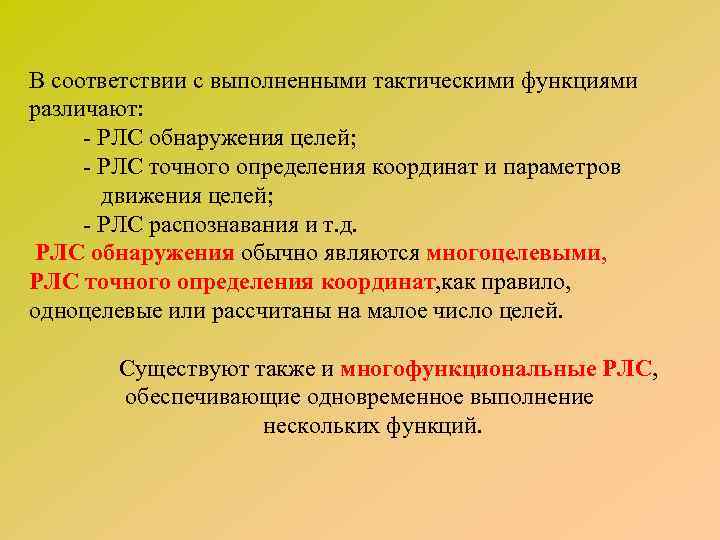 В соответствии с выполненными тактическими функциями различают:

- РЛС обнаружения целей;

- РЛС точного определения координат и параметров движения целей;

- РЛС распознавания и т.д.

РЛС обнаружения обычно являются многоцелевыми, РЛС точного определения координат,как правило, одноцелевые или рассчитаны на малое число целей.

Существуют также и многофункциональные РЛС, обеспечивающие одновременное выполнение нескольких функций.